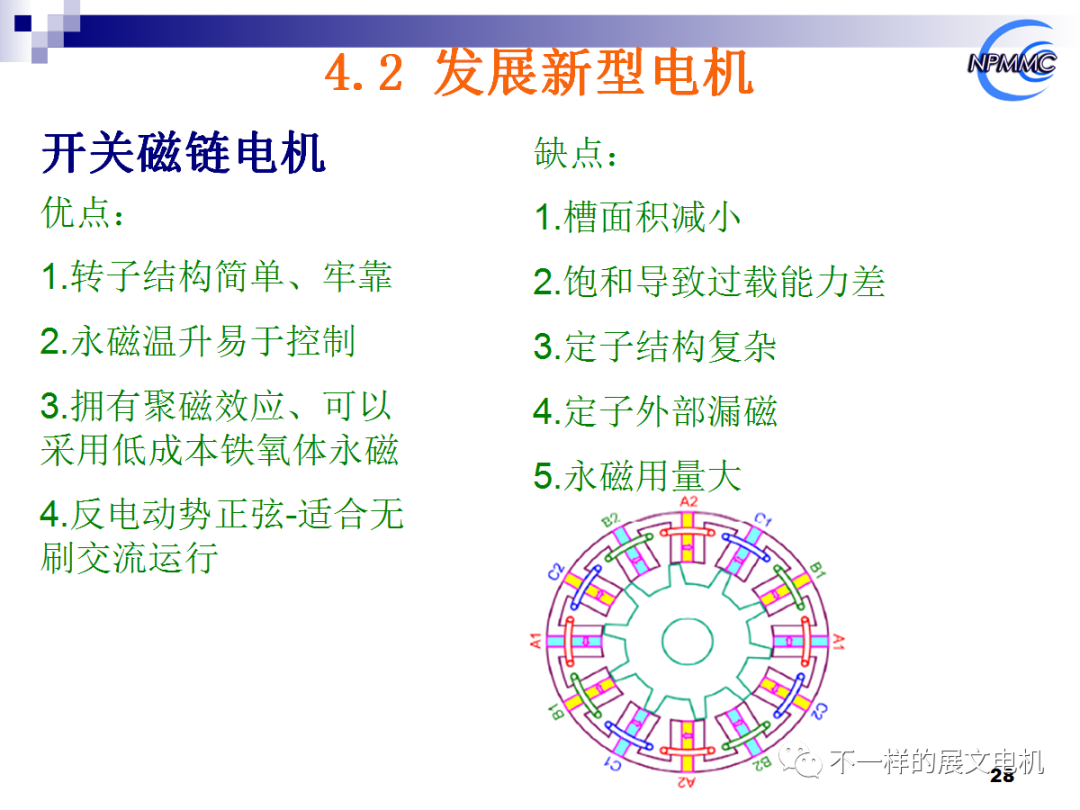 4.2 发展新型电机

NPMMC

开关磁链电机

优点：

1.转子结构简单、牢靠

2.永磁温升易于控制

3.拥有聚磁效应、可以采用低成本铁氧体永磁

4.反电动势正弦-适合无刷交流运行

缺点：

1.槽面积减小

2.饱和导致过载能力差

3.定子结构复杂

4.定子外部漏磁

5.永磁用量大

A2 C1 B1 A1 C2 B2 A2 C1 B1 A1 C2 B2

不一样的展文电机

28